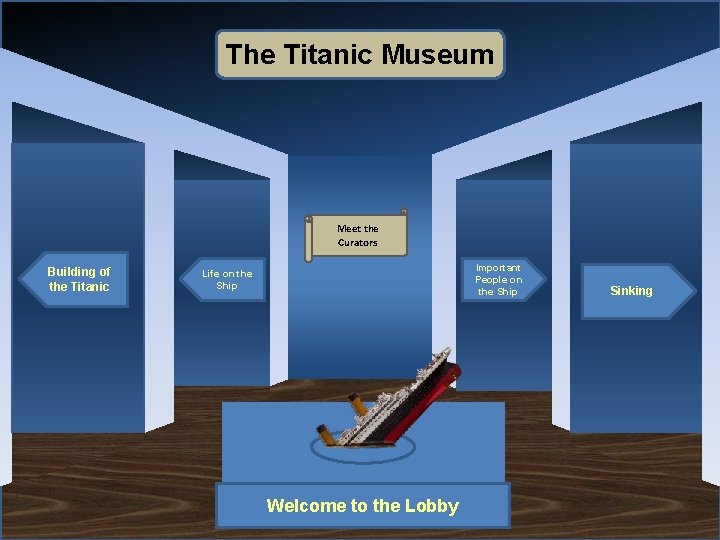 The Titanic Museum

Meet the Curators

Building of the Titanic

Life on the Ship

Important People on the Ship

Sinking

Welcome to the Lobby